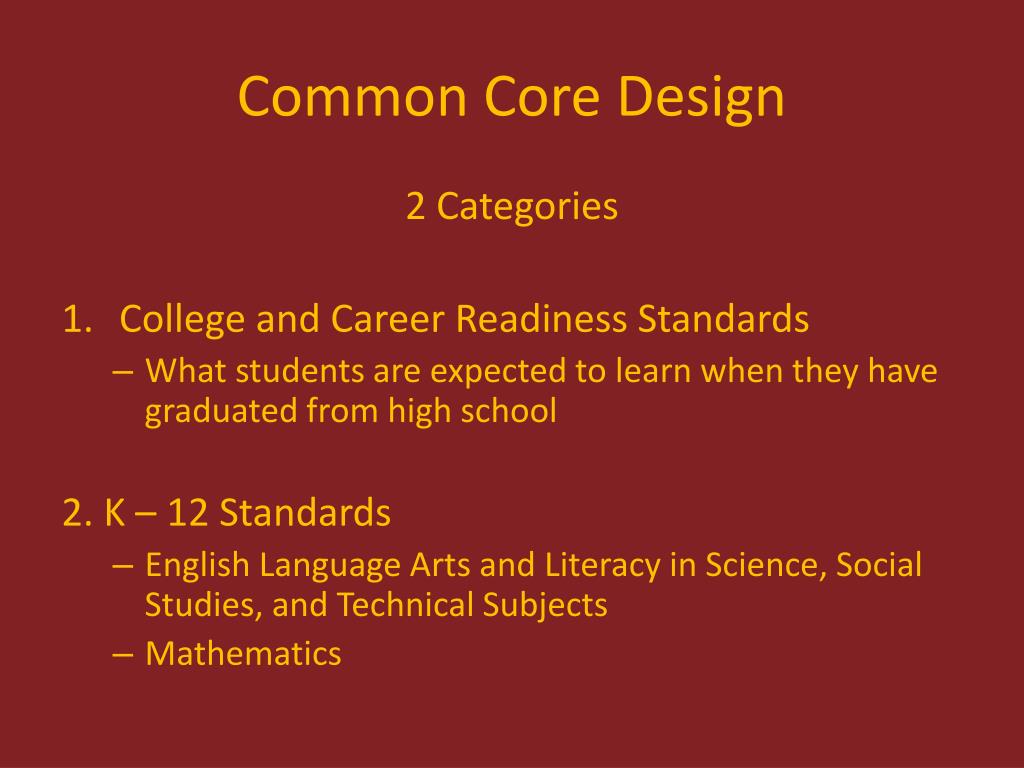 Common Core Design

2 Categories

1. College and Career Readiness Standards
– What students are expected to learn when they have graduated from high school

2. K – 12 Standards
– English Language Arts and Literacy in Science, Social Studies, and Technical Subjects
– Mathematics